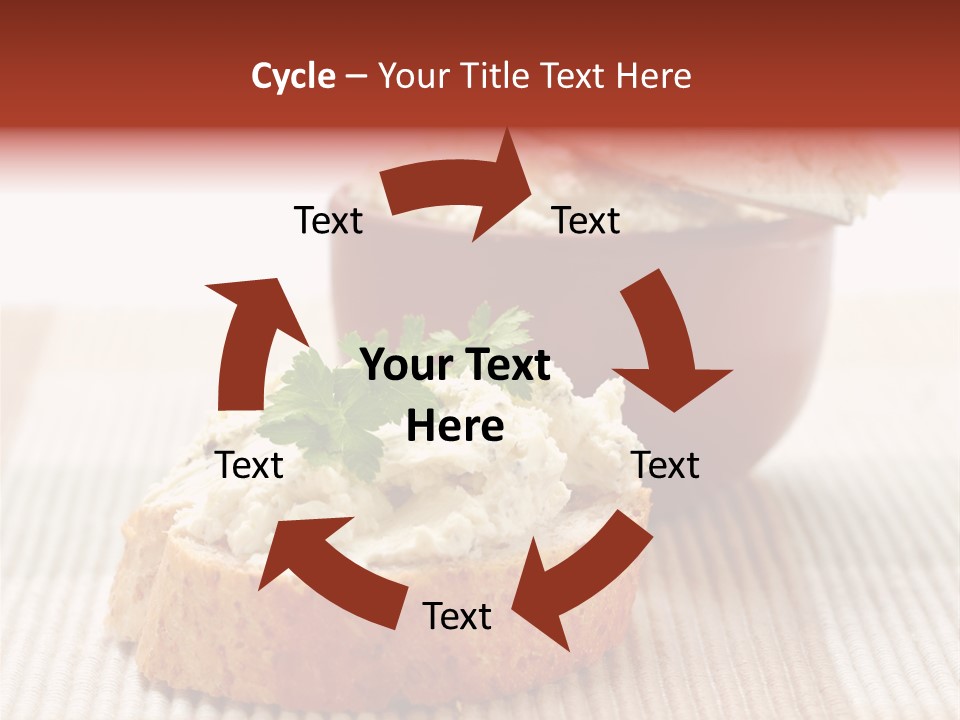 Cycle – Your Title Text Here

Text

Text

Your Text Here

Text

Text

Text